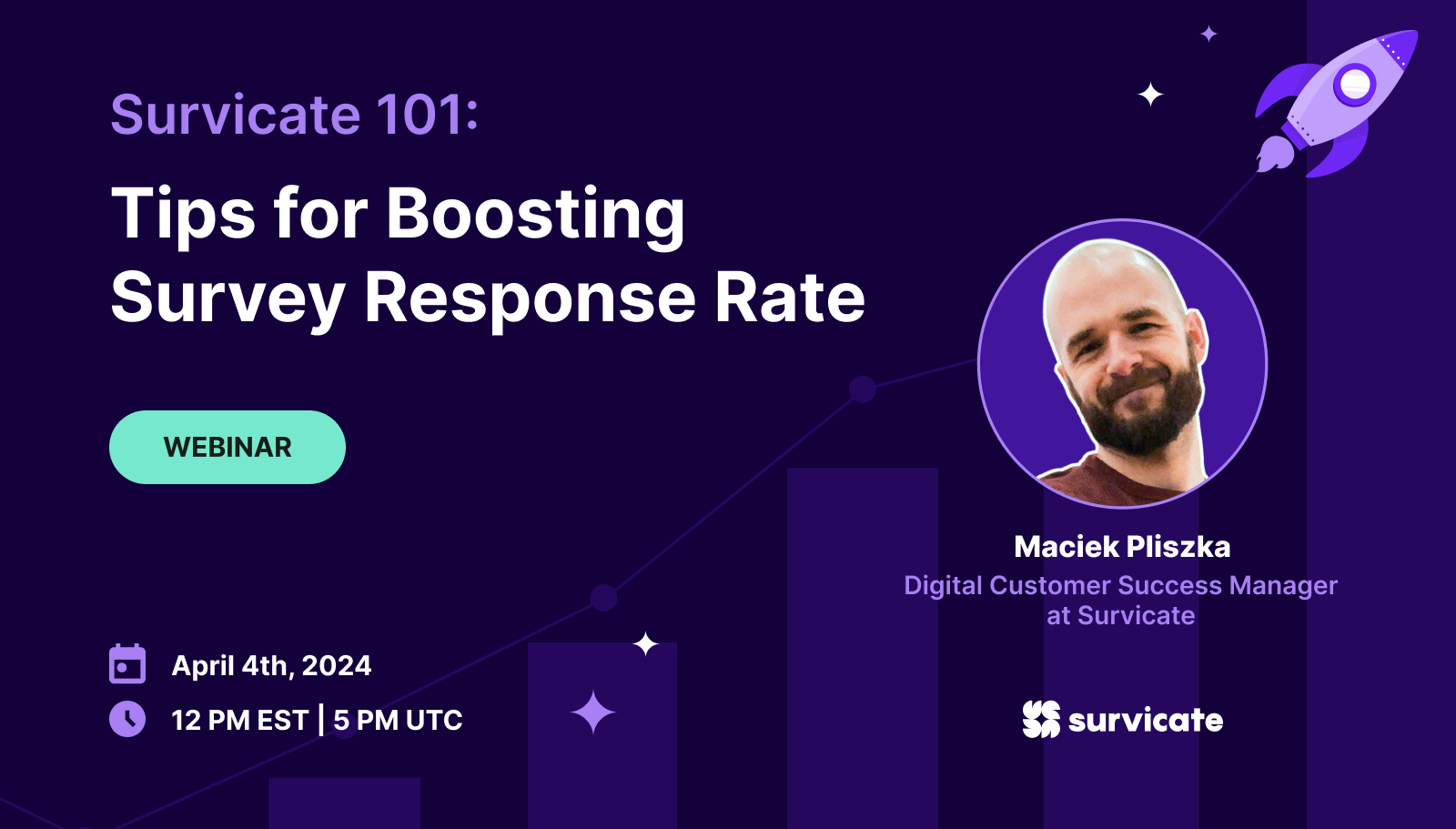 Survicate 101:

Tips for Boosting Survey Response Rate

WEBINAR

April 4th, 2024

12 PM EST | 5 PM UTC

Maciek Pliszka

Digital Customer Success Manager at Survicate

survicate